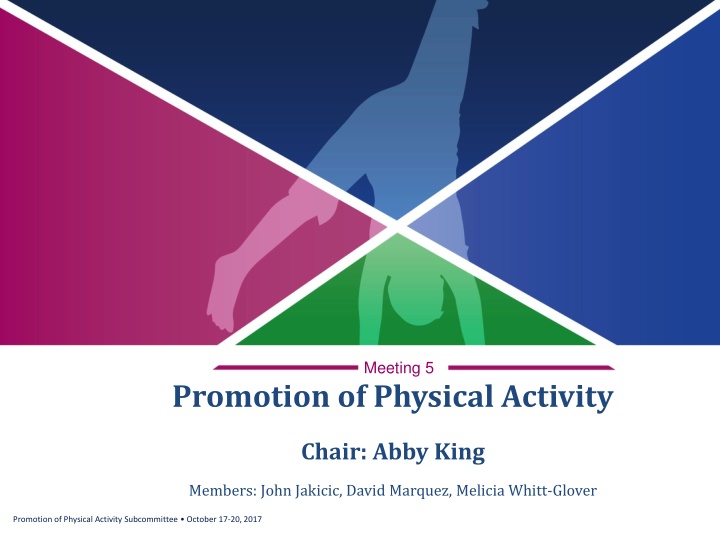 Meeting 5

Promotion of Physical Activity

Chair: Abby King

Members: John Jakicic, David Marquez, Melicia Whitt-Glover

Promotion of Physical Activity Subcommittee • October 17-20, 2017